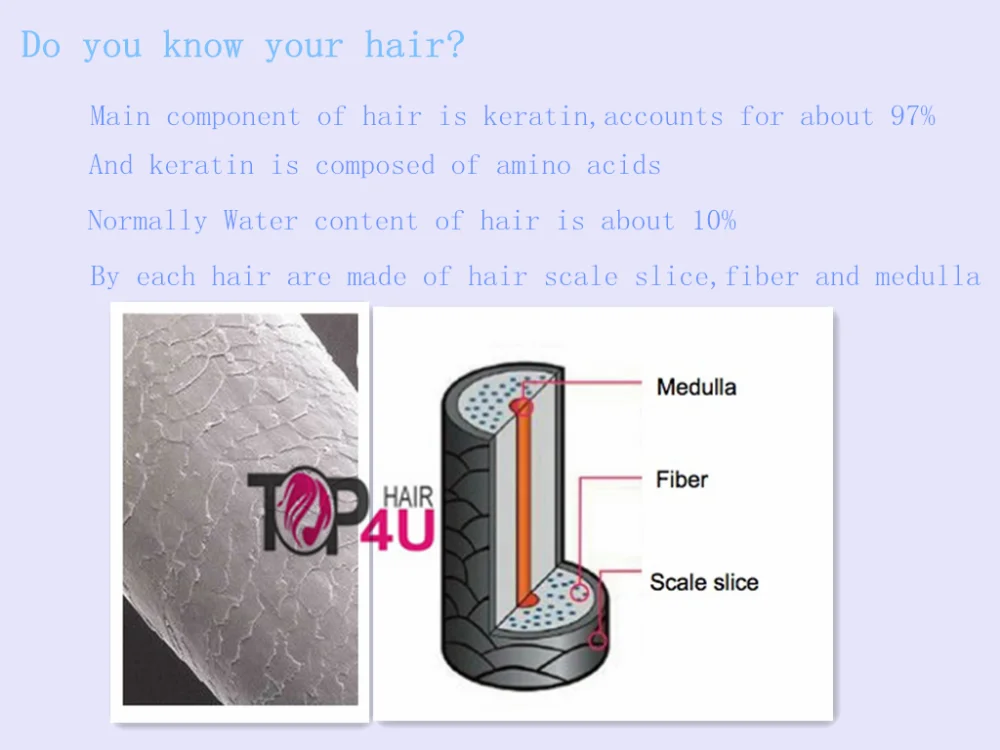 Do you know your hair?

Main component of hair is keratin,accounts for about 97%

And keratin is composed of amino acids

Normally Water content of hair is about 10%

By each hair are made of hair scale slice,fiber and medulla

TOP HAIR 4U

Medulla

Fiber

Scale slice